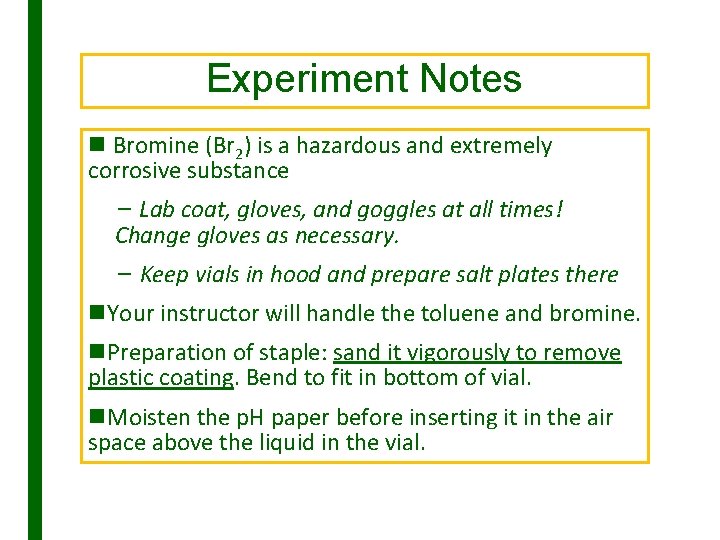 Experiment Notes

■ Bromine ($Br_2$) is a hazardous and extremely corrosive substance

– Lab coat, gloves, and goggles at all times! Change gloves as necessary.

– Keep vials in hood and prepare salt plates there

■ Your instructor will handle the toluene and bromine.

■ Preparation of staple: sand it vigorously to remove plastic coating. Bend to fit in bottom of vial.

■ Moisten the pH paper before inserting it in the air space above the liquid in the vial.